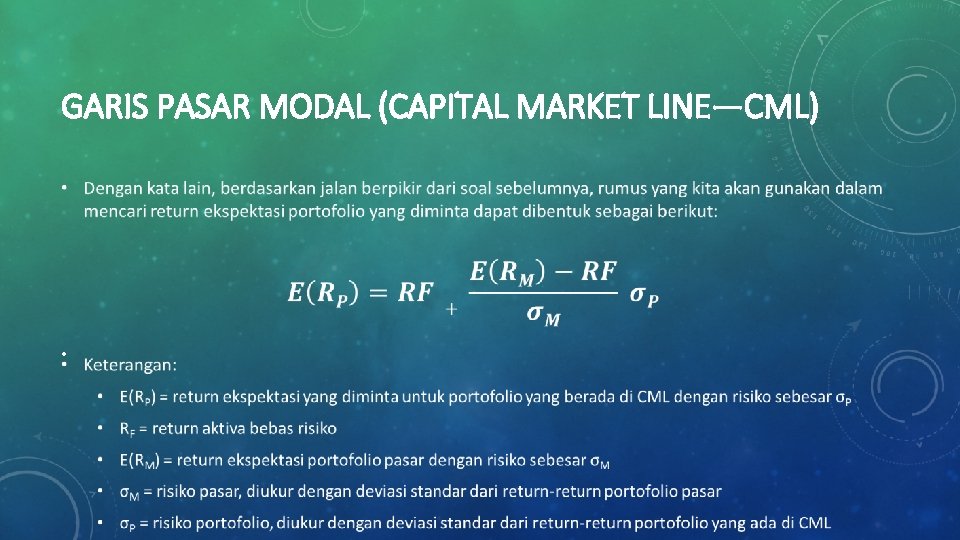 GARIS PASAR MODAL (CAPITAL MARKET LINE—CML)

• Dengan kata lain, berdasarkan jalan berpikir dari soal sebelumnya, rumus yang kita akan gunakan dalam mencari return ekspektasi portofolio yang diminta dapat dibentuk sebagai berikut:

$E(R_P) = RF + \frac{E(R_M) - RF}{\sigma_M} \sigma_P$

• Keterangan:

• $E(R_P)$ = return ekspektasi yang diminta untuk portofolio yang berada di CML dengan risiko sebesar $\sigma_P$

• $R_F$ = return aktiva bebas risiko

• $E(R_M)$ = return ekspektasi portofolio pasar dengan risiko sebesar $\sigma_M$

• $\sigma_M$ = risiko pasar, diukur dengan deviasi standar dari return-return portofolio pasar

• $\sigma_P$ = risiko portofolio, diukur dengan deviasi standar dari return-return portofolio yang ada di CML